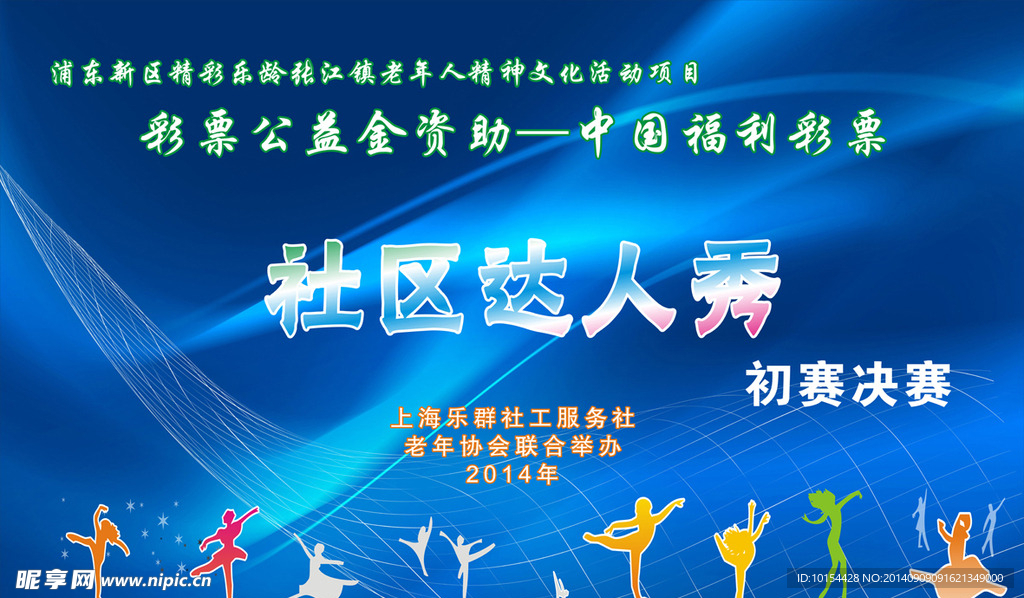 浦东新区精彩乐龄张江镇老年人精神文化活动项目

彩票公益金资助—中国福利彩票

社区达人秀

初赛决赛

上海乐群社工服务社
老年协会联合举办
2014年

昵享网 www.nipic.cn

ID:10154428 NO:20140909091621349000